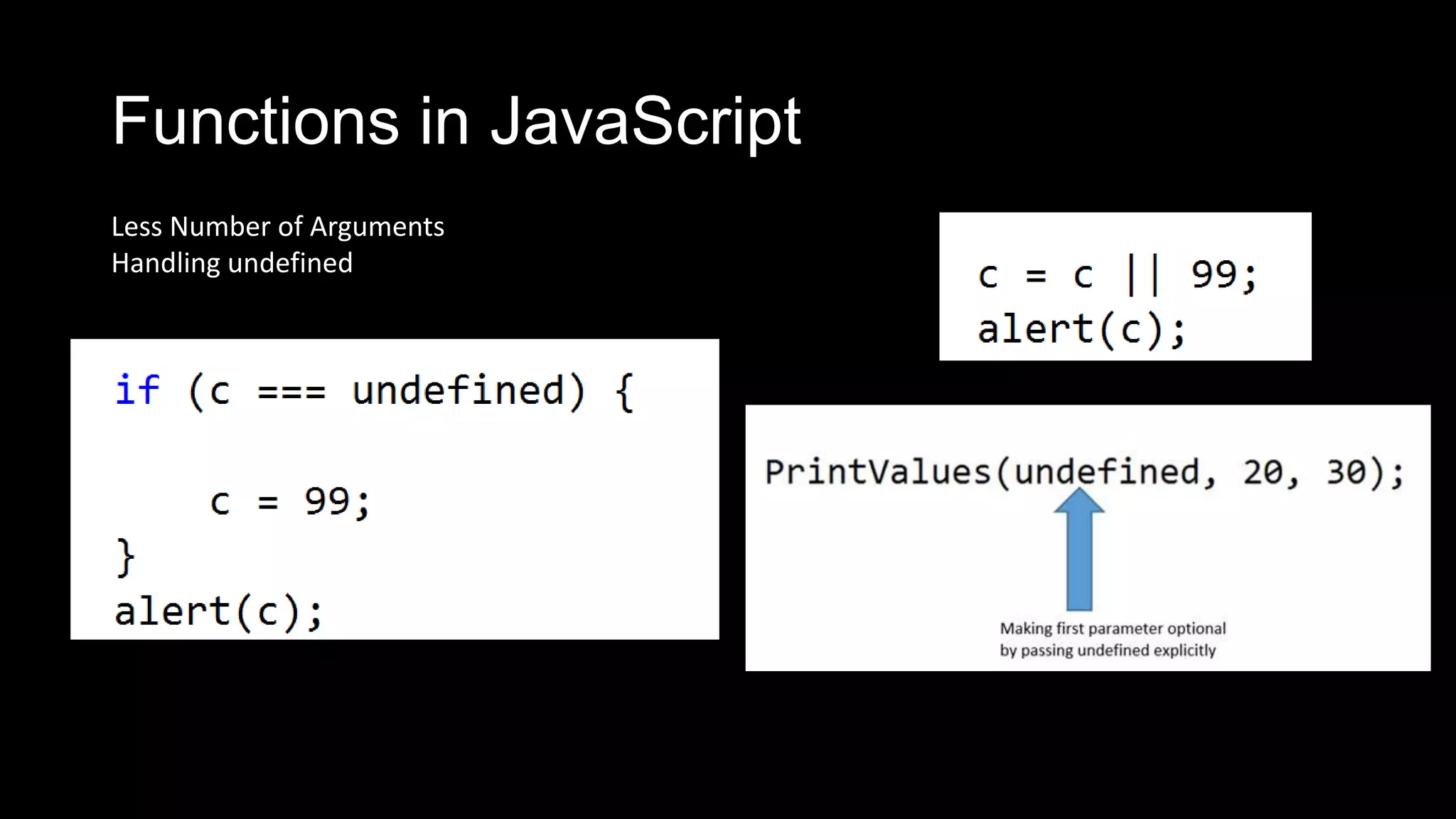 Functions in JavaScript

Less Number of Arguments
Handling undefined

c = c || 99;
alert(c);

if (c === undefined) {

    c = 99;
}
alert(c);

PrintValues(undefined, 20, 30);

Making first parameter optional
by passing undefined explicitly